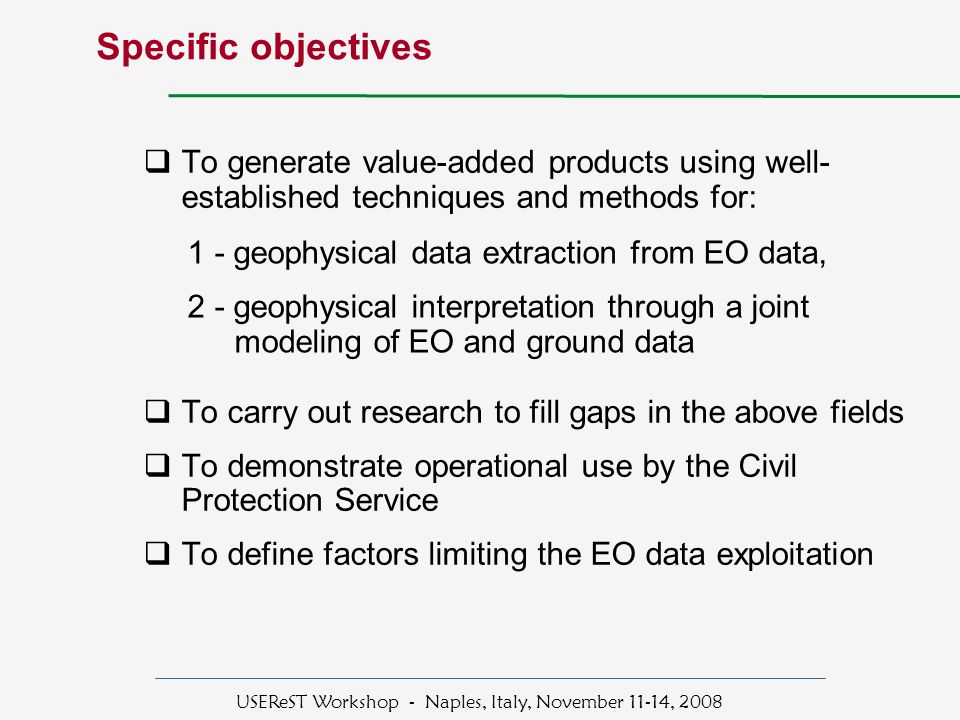 Specific objectives

❑ To generate value-added products using well-established techniques and methods for:

1 - geophysical data extraction from EO data,

2 - geophysical interpretation through a joint modeling of EO and ground data

❑ To carry out research to fill gaps in the above fields

❑ To demonstrate operational use by the Civil Protection Service

❑ To define factors limiting the EO data exploitation

USEReST Workshop - Naples, Italy, November 11-14, 2008